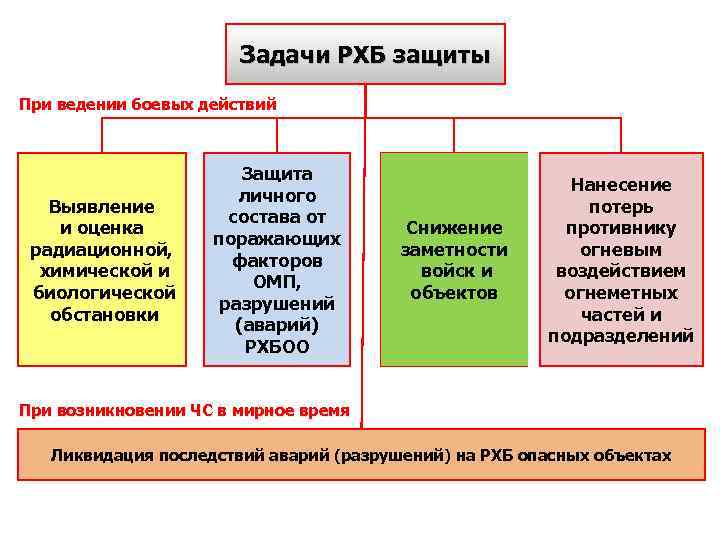 Задачи РХБ защиты

При ведении боевых действий

Выявление и оценка радиационной, химической и биологической обстановки

Защита личного состава от поражающих факторов ОМП, разрушений (аварий) РХБОО

Снижение заметности войск и объектов

Нанесение потерь противнику огневым воздействием огнеметных частей и подразделений

При возникновении ЧС в мирное время

Ликвидация последствий аварий (разрушений) на РХБ опасных объектах